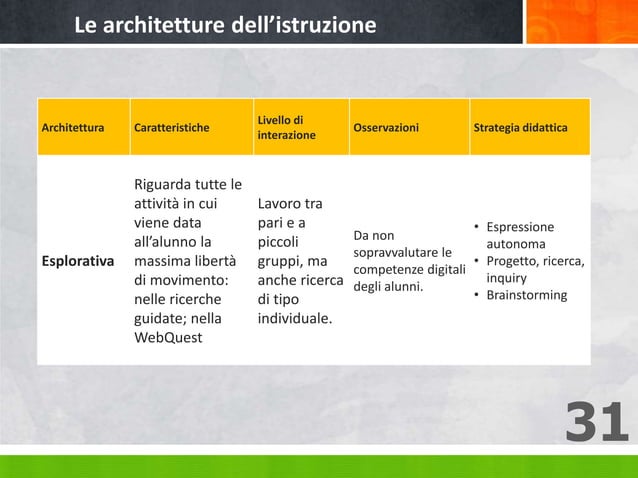 Le architetture dell'istruzione

| Architettura | Caratteristiche | Livello di interazione | Osservazioni | Strategia didattica |
|---|---|---|---|---|
| Esplorativa | Riguarda tutte le attività in cui viene data all'alunno la massima libertà di movimento: nelle ricerche guidate; nella WebQuest | Lavoro tra pari e a piccoli gruppi, ma anche ricerca di tipo individuale. | Da non sopravvalutare le competenze digitali degli alunni. | • Espressione autonoma • Progetto, ricerca, inquiry • Brainstorming |

31